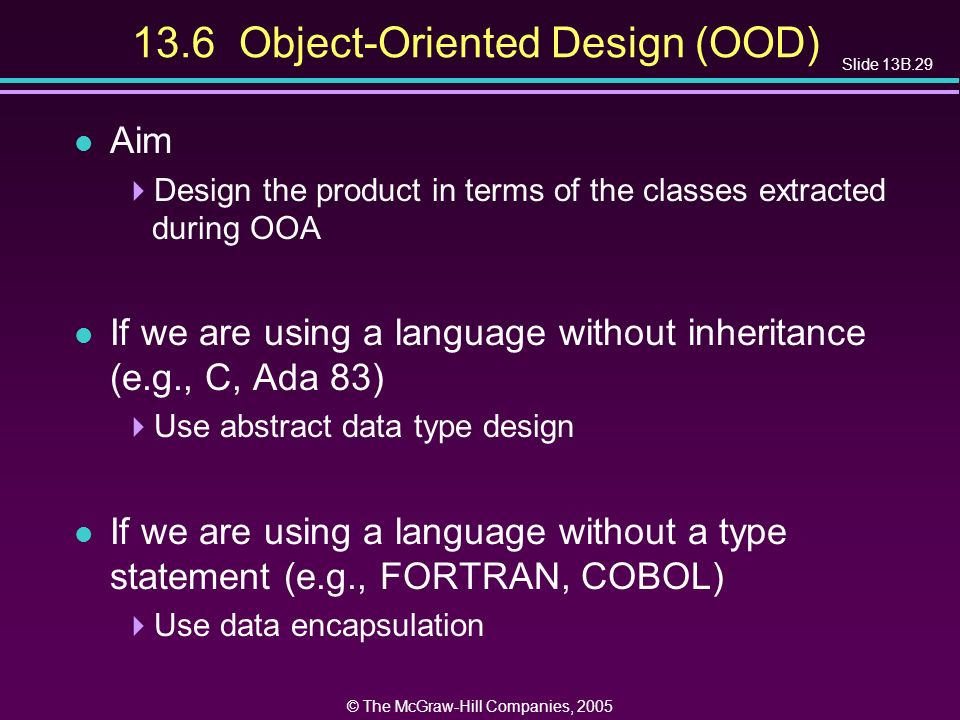 13.6 Object-Oriented Design (OOD)

Slide 13B.29

Aim

Design the product in terms of the classes extracted during OOA

If we are using a language without inheritance (e.g., C, Ada 83)

Use abstract data type design

If we are using a language without a type statement (e.g., FORTRAN, COBOL)

Use data encapsulation

© The McGraw-Hill Companies, 2005